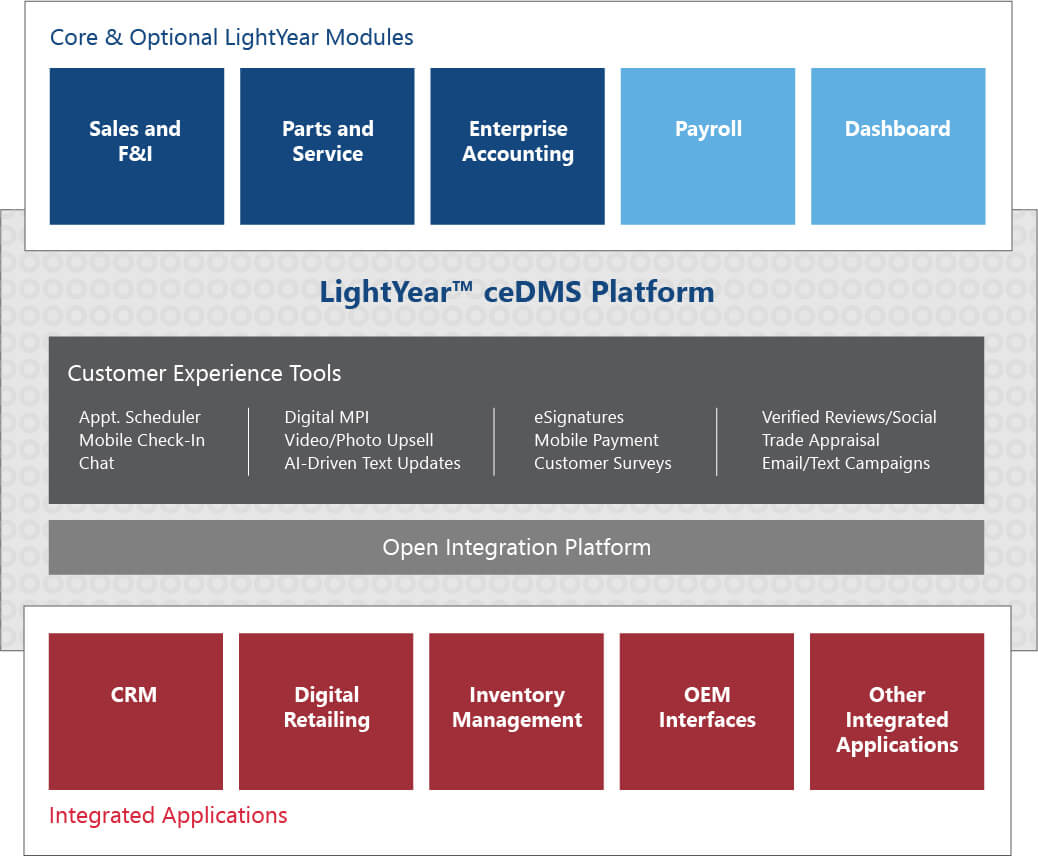 Core & Optional LightYear Modules

Sales and F&I

Parts and Service

Enterprise Accounting

Payroll

Dashboard

LightYear™ ceDMS Platform

Customer Experience Tools

Appt. Scheduler
Mobile Check-In
Chat

Digital MPI
Video/Photo Upsell
AI-Driven Text Updates

eSignatures
Mobile Payment
Customer Surveys

Verified Reviews/Social
Trade Appraisal
Email/Text Campaigns

Open Integration Platform

CRM

Digital Retailing

Inventory Management

OEM Interfaces

Other Integrated Applications

Integrated Applications